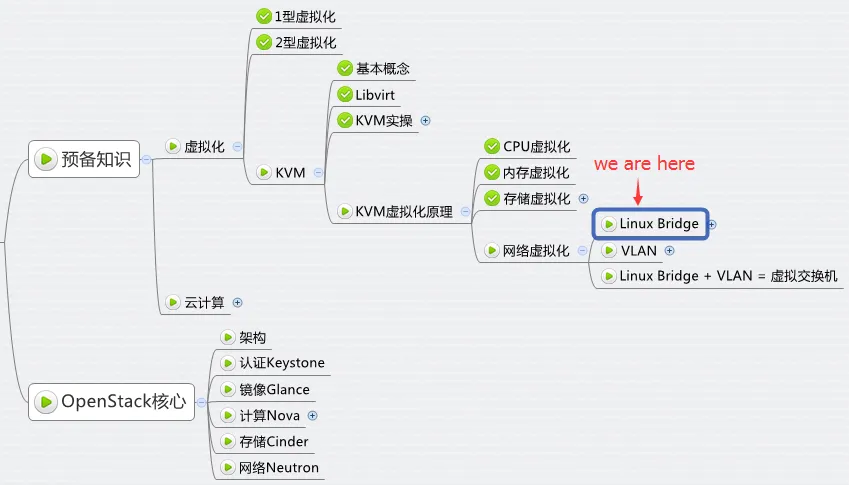 预备知识
虚拟化
1型虚拟化
2型虚拟化
KVM
基本概念
Libvirt
KVM实操
KVM虚拟化原理
CPU虚拟化
内存虚拟化
存储虚拟化
网络虚拟化
we are here
Linux Bridge
VLAN
Linux Bridge + VLAN = 虚拟交换机
云计算
OpenStack核心
架构
认证Keystone
镜像Glance
计算Nova
存储Cinder
网络Neutron